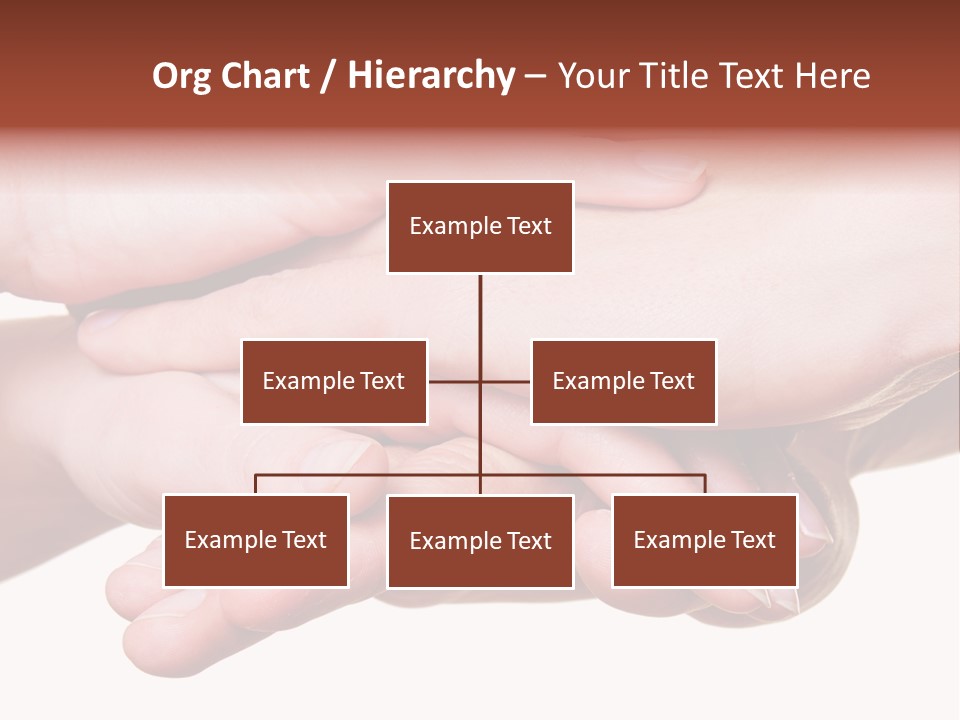 Org Chart / Hierarchy – Your Title Text Here

Example Text

Example Text

Example Text

Example Text

Example Text

Example Text